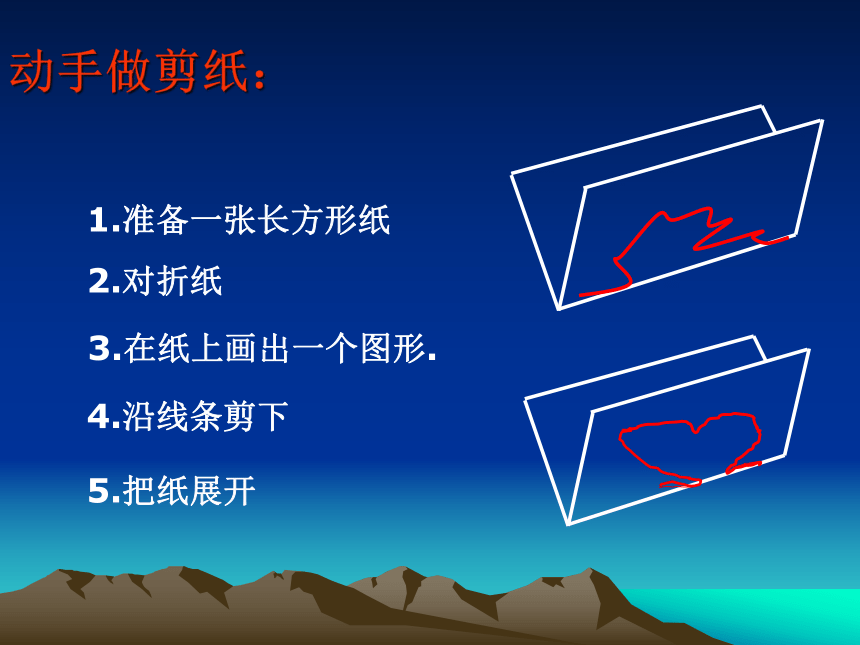 动手做剪纸：

1.准备一张长方形纸

2.对折纸

3.在纸上画出一个图形.

4.沿线条剪下

5.把纸展开